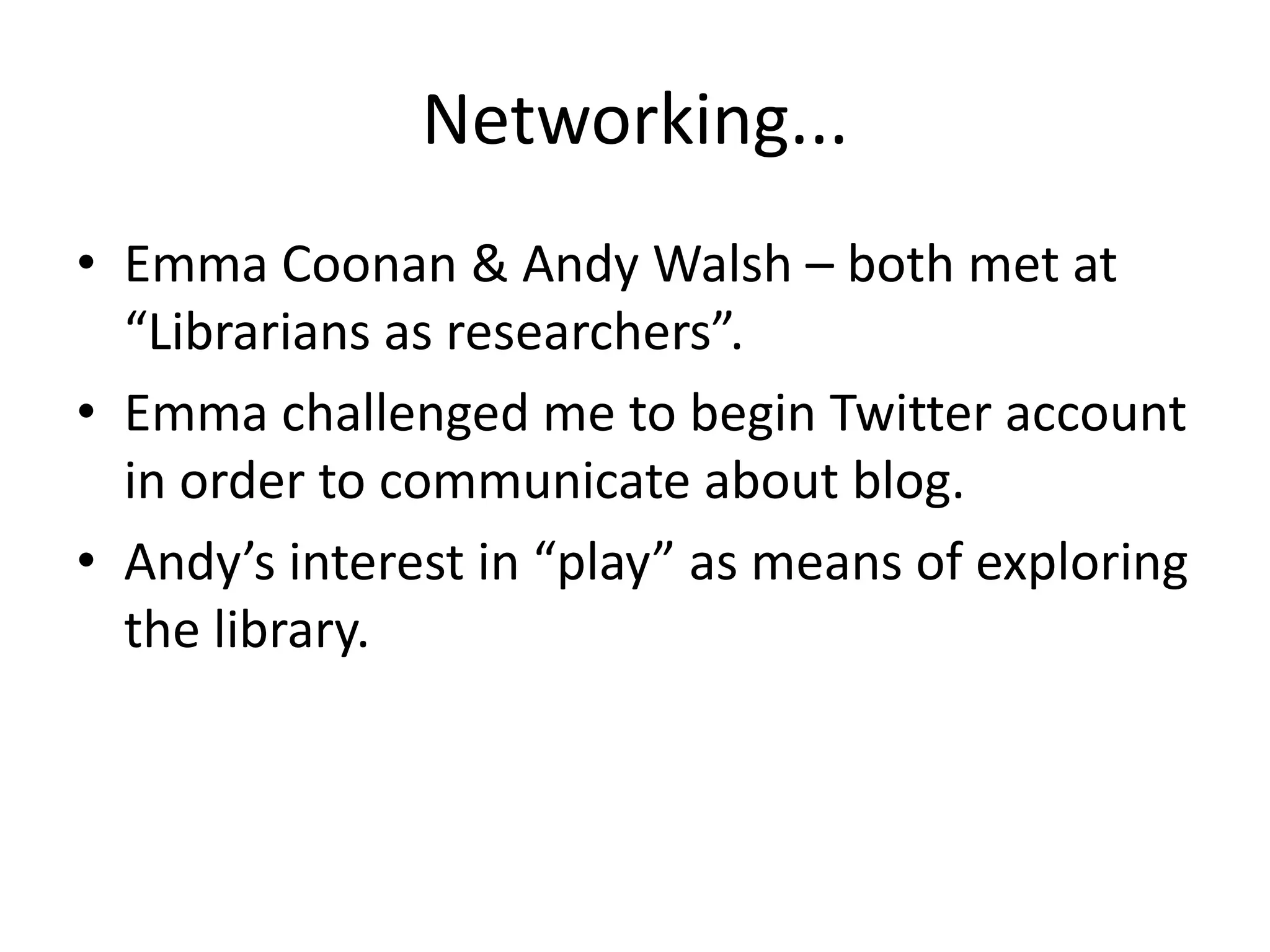 Networking...

• Emma Coonan & Andy Walsh – both met at “Librarians as researchers”.
• Emma challenged me to begin Twitter account in order to communicate about blog.
• Andy’s interest in “play” as means of exploring the library.